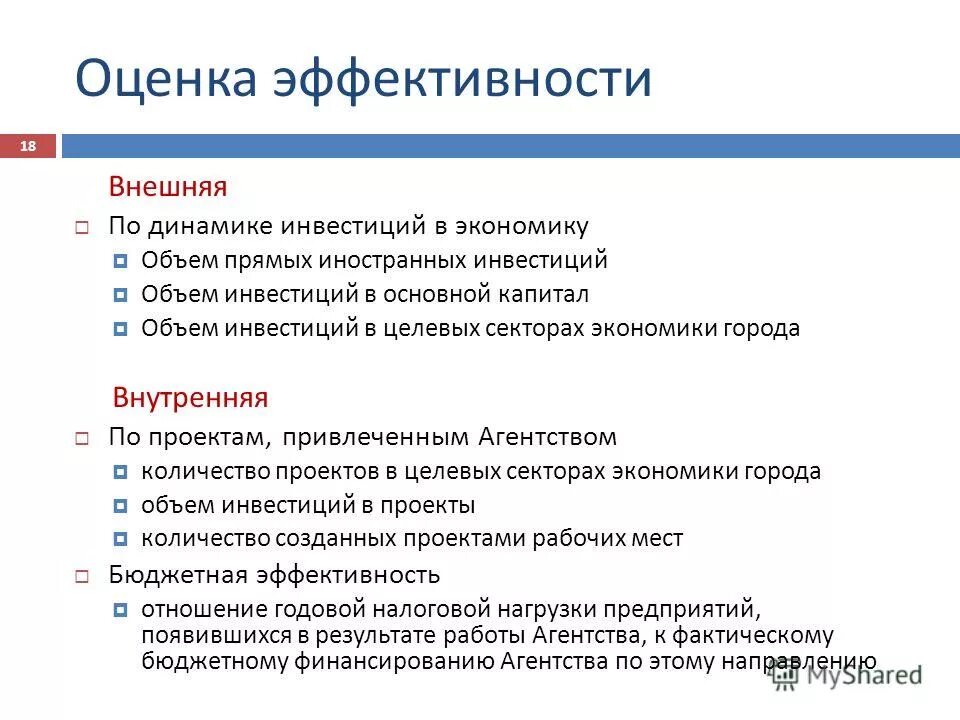 Оценка эффективности

18

Внешняя

По динамике инвестиций в экономику

Объем прямых иностранных инвестиций

Объем инвестиций в основной капитал

Объем инвестиций в целевых секторах экономики города

Внутренняя

По проектам, привлеченным Агентством

количество проектов в целевых секторах экономики города

объем инвестиций в проекты

количество созданных проектами рабочих мест

Бюджетная эффективность

отношение годовой налоговой нагрузки предприятий, появившихся в результате работы Агентства, к фактическому бюджетному финансированию Агентства по этому направлению

MyShared